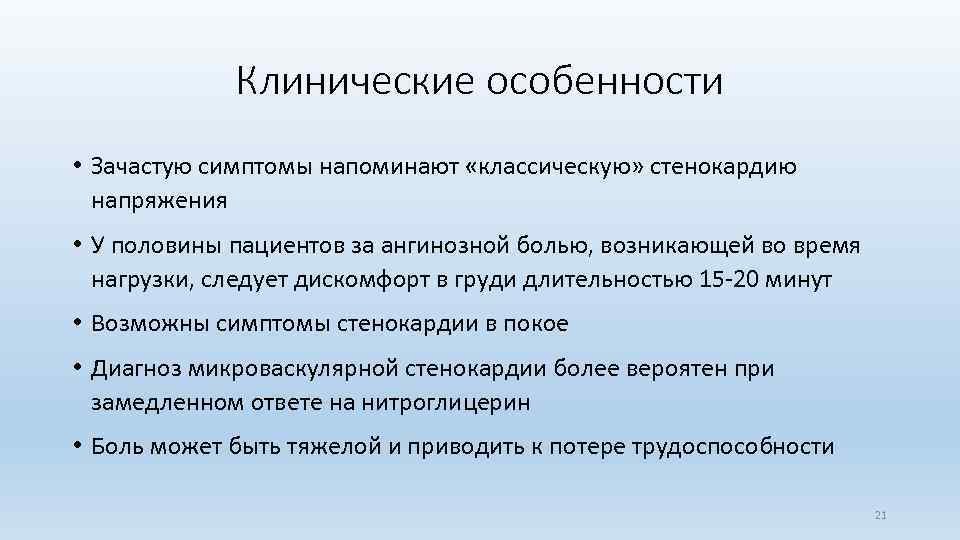 Клинические особенности

• Зачастую симптомы напоминают «классическую» стенокардию напряжения

• У половины пациентов за ангинозной болью, возникающей во время нагрузки, следует дискомфорт в груди длительностью 15-20 минут

• Возможны симптомы стенокардии в покое

• Диагноз микроваскулярной стенокардии более вероятен при замедленном ответе на нитроглицерин

• Боль может быть тяжелой и приводить к потере трудоспособности

21